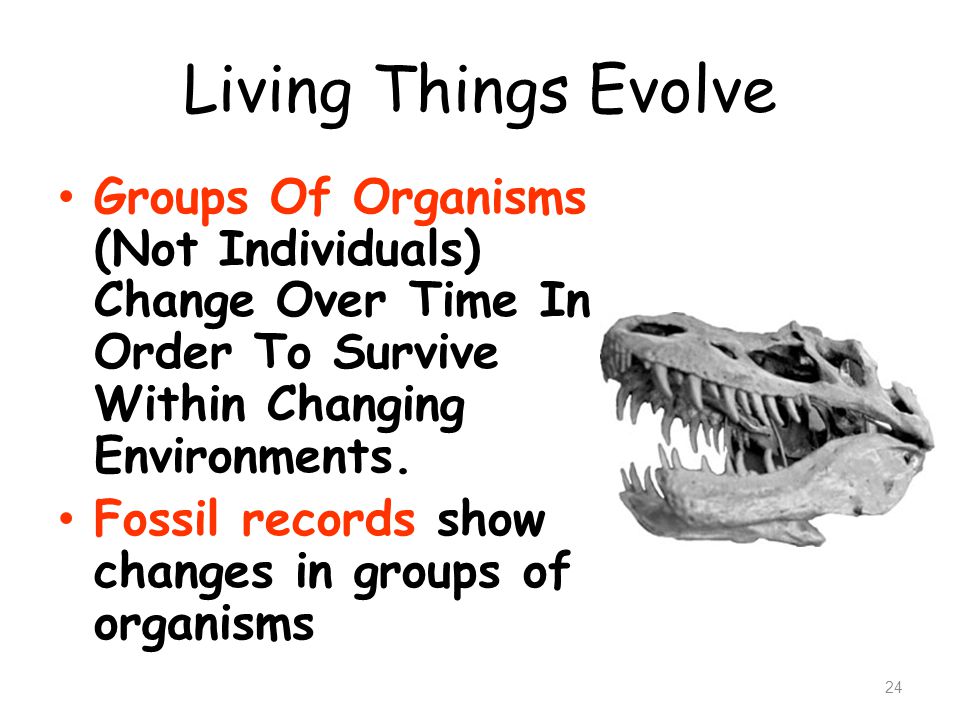 Living Things Evolve

• Groups Of Organisms (Not Individuals) Change Over Time In Order To Survive Within Changing Environments.
• Fossil records show changes in groups of organisms

24